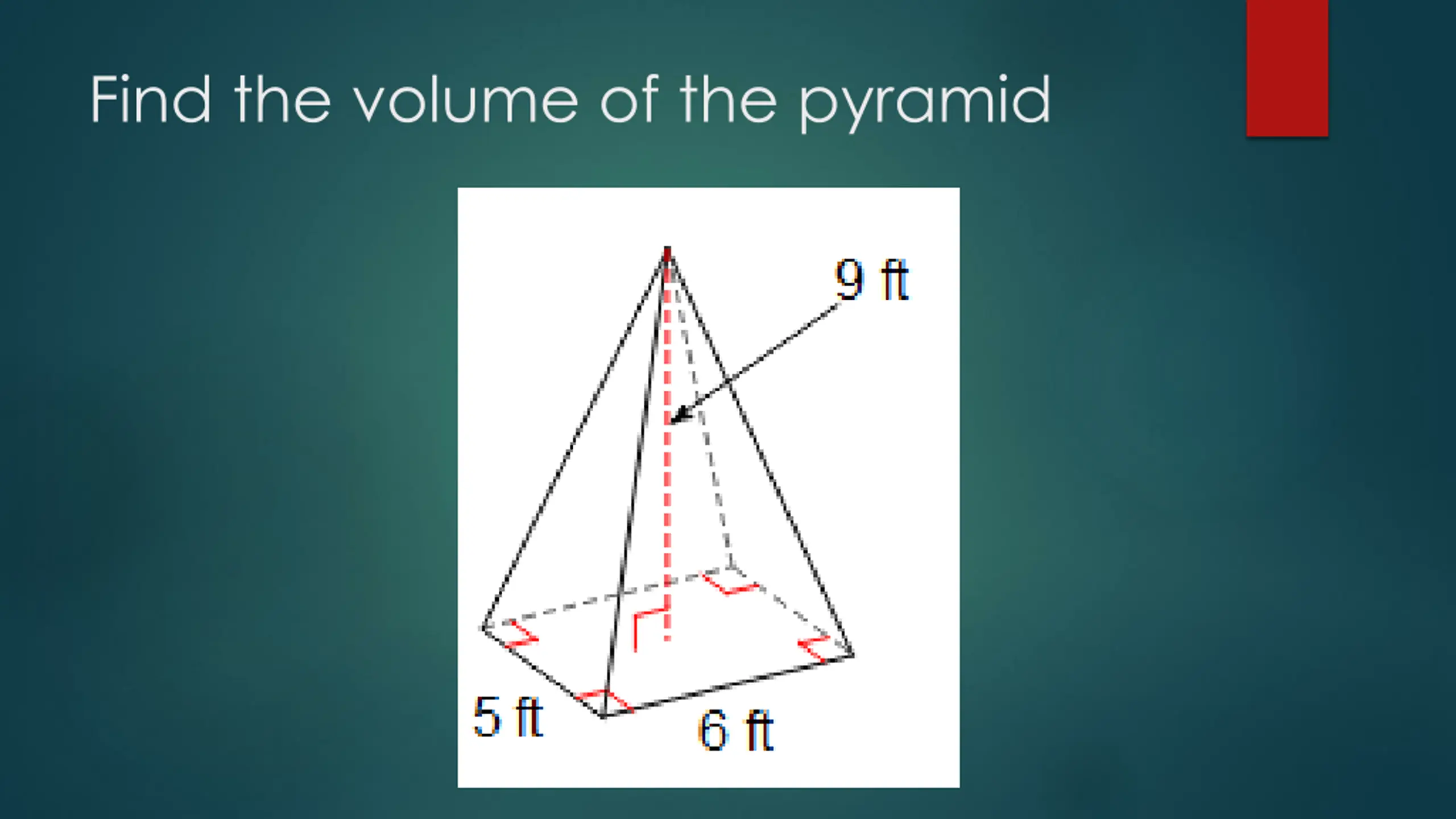 Find the volume of the pyramid

9 ft

5 ft

6 ft